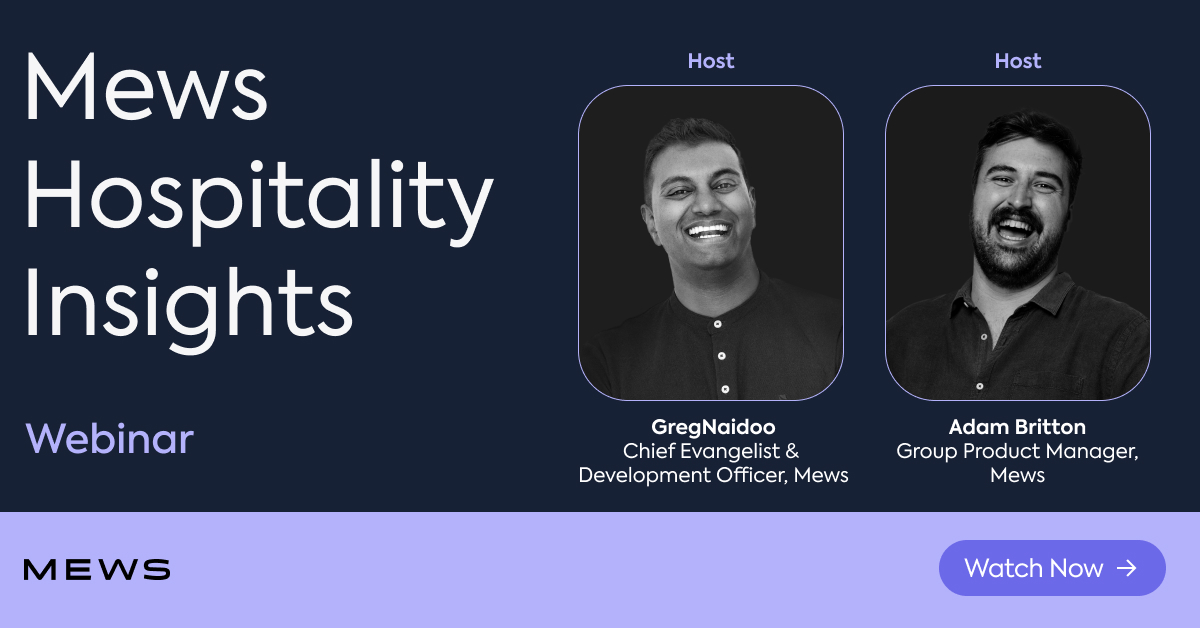 Mews Hospitality Insights

Webinar

Host

GregNaidoo
Chief Evangelist & Development Officer, Mews

Host

Adam Britton
Group Product Manager, Mews

MEWS

Watch Now →